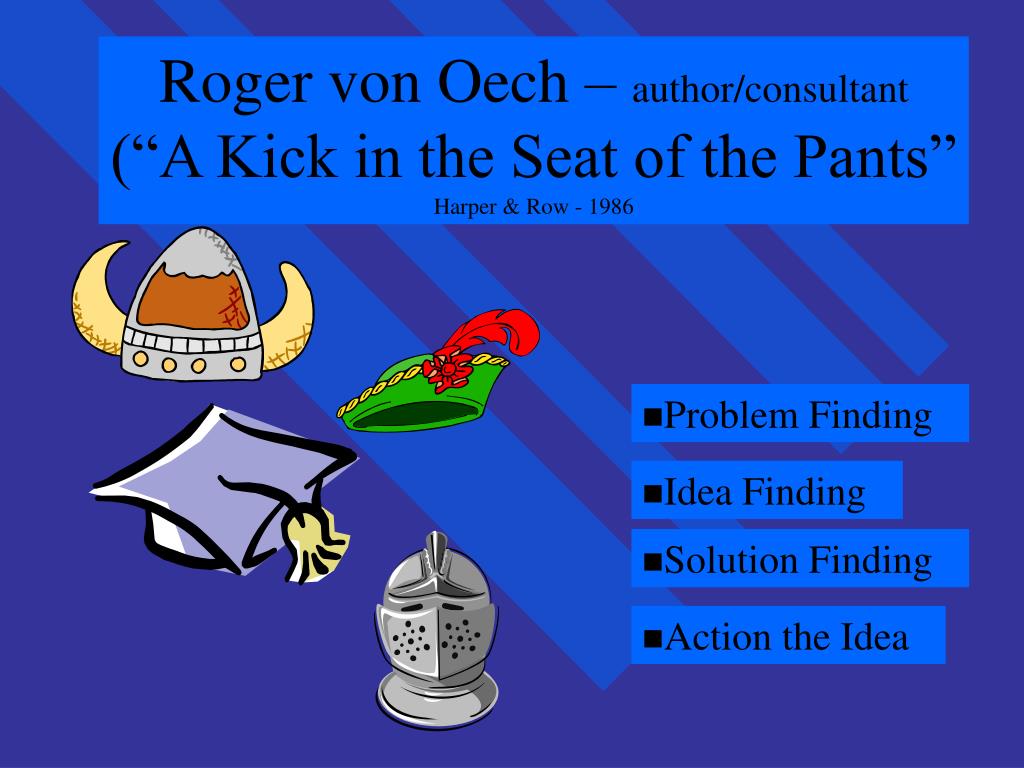 Roger von Oech – author/consultant
(“A Kick in the Seat of the Pants”
Harper & Row - 1986

■Problem Finding

■Idea Finding

■Solution Finding

■Action the Idea